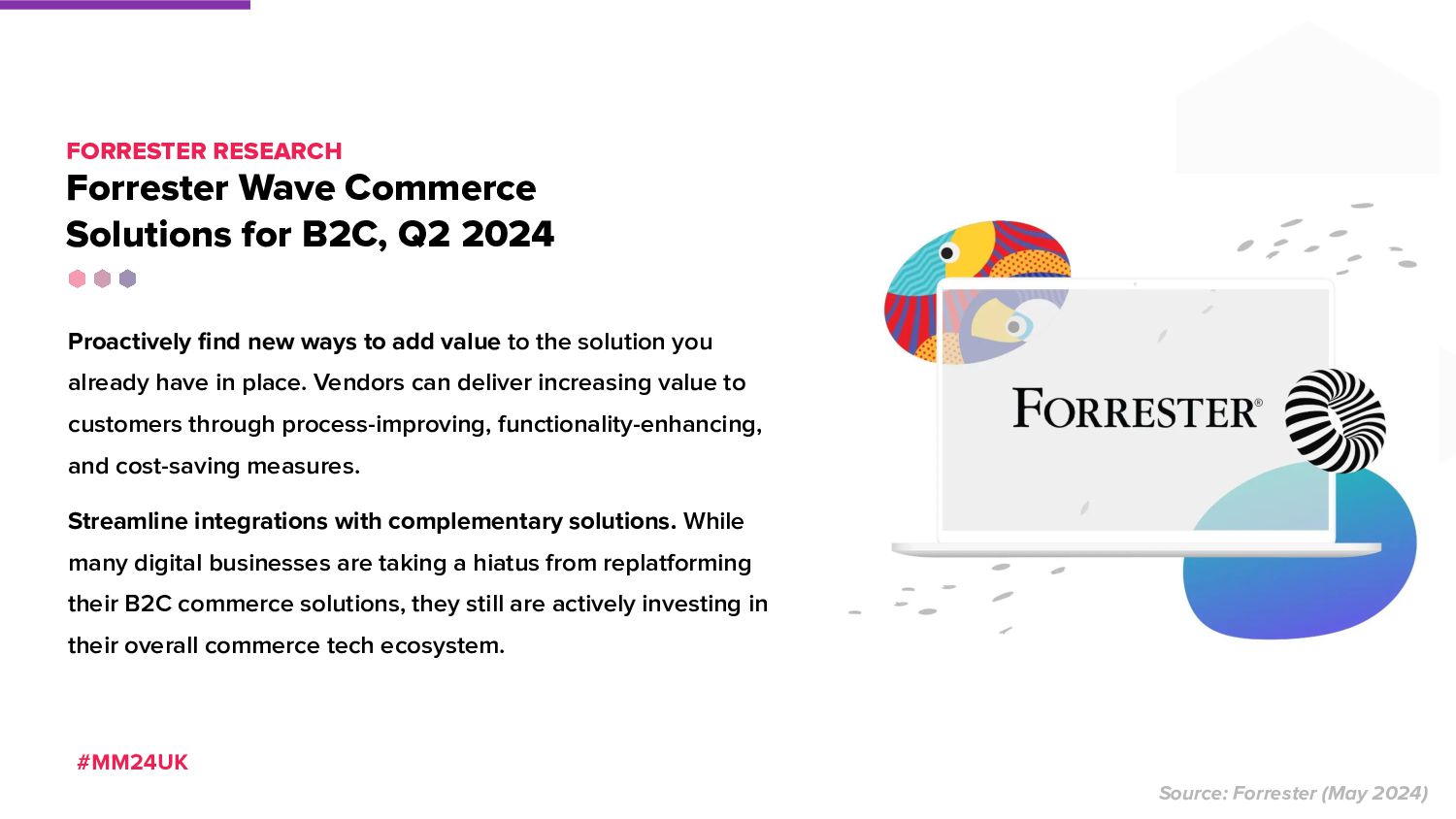 FORRESTER RESEARCH
Forrester Wave Commerce Solutions for B2C, Q2 2024

Proactively find new ways to add value to the solution you already have in place. Vendors can deliver increasing value to customers through process-improving, functionality-enhancing, and cost-saving measures.

Streamline integrations with complementary solutions. While many digital businesses are taking a hiatus from replatforming their B2C commerce solutions, they still are actively investing in their overall commerce tech ecosystem.

FORRESTER®

#MM24UK

Source: Forrester (May 2024)